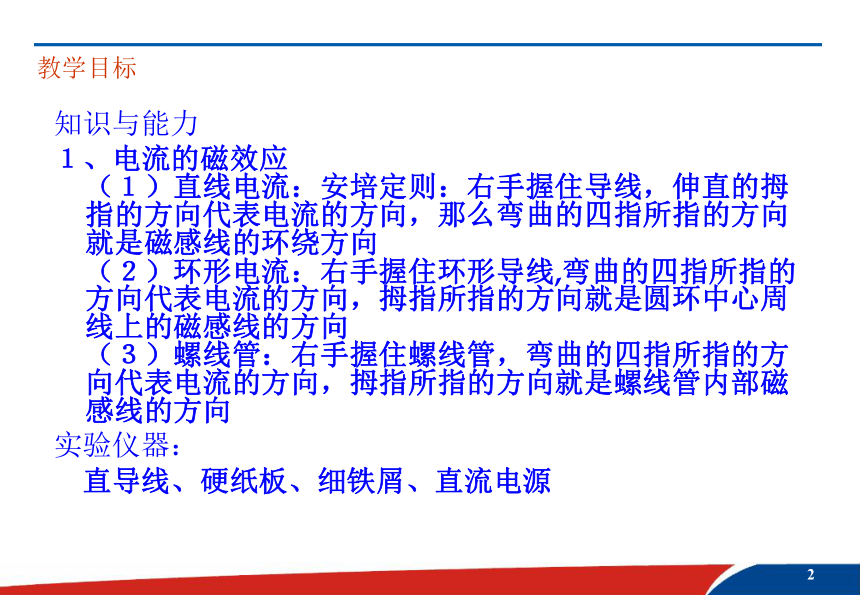 教学目标

知识与能力

1、电流的磁效应

（1）直线电流：安培定则：右手握住导线，伸直的拇指的方向代表电流的方向，那么弯曲的四指所指的方向就是磁感线的环绕方向

（2）环形电流：右手握住环形导线,弯曲的四指所指的方向代表电流的方向，拇指所指的方向就是圆环中心周线上的磁感线的方向

（3）螺线管：右手握住螺线管，弯曲的四指所指的方向代表电流的方向，拇指所指的方向就是螺线管内部磁感线的方向

实验仪器：

直导线、硬纸板、细铁屑、直流电源

2